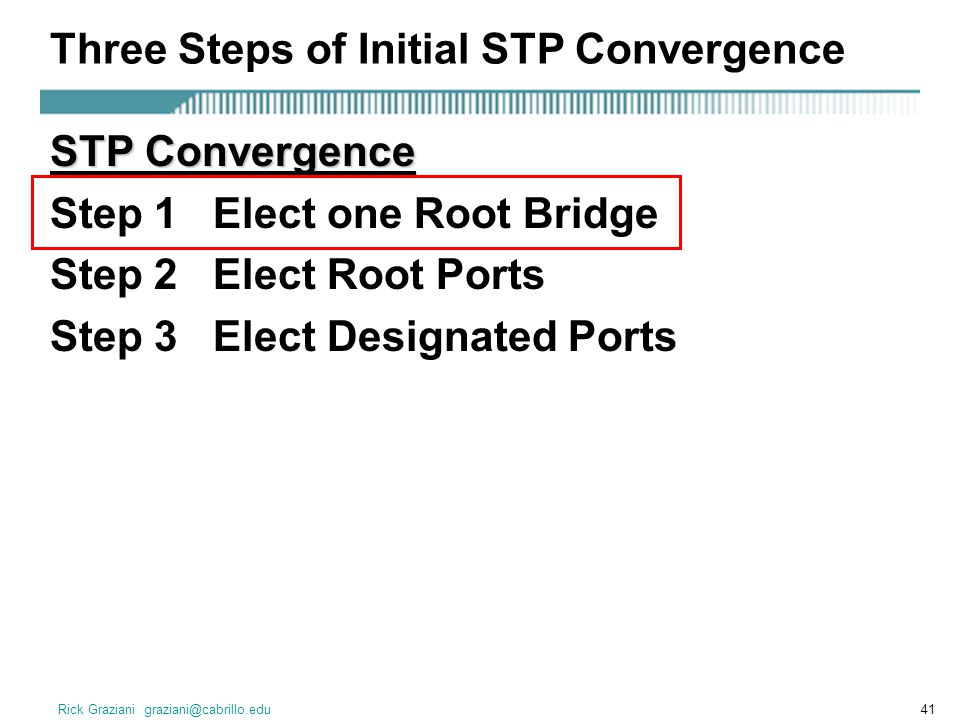 Three Steps of Initial STP Convergence

STP Convergence

Step 1 Elect one Root Bridge

Step 2 Elect Root Ports

Step 3 Elect Designated Ports

Rick Graziani graziani@cabrillo.edu

41